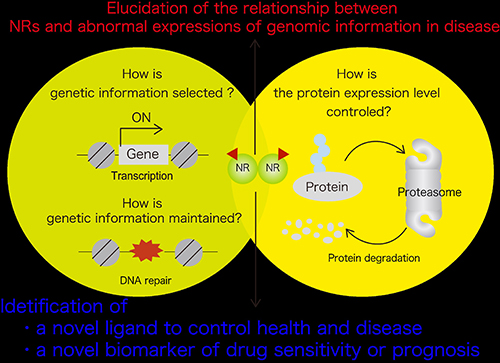 Elucidation of the relationship between NRs and abnormal expressions of genomic information in disease

How is genetic information selected ?

ON

Gene

Transcription

How is genetic information maintained?

DNA repair

NR NR

How is the protein expression level controled?

Protein

Proteasome

Protein degradation

Idetification of
・a novel ligand to control health and disease
・a novel biomarker of drug sensitivity or prognosis